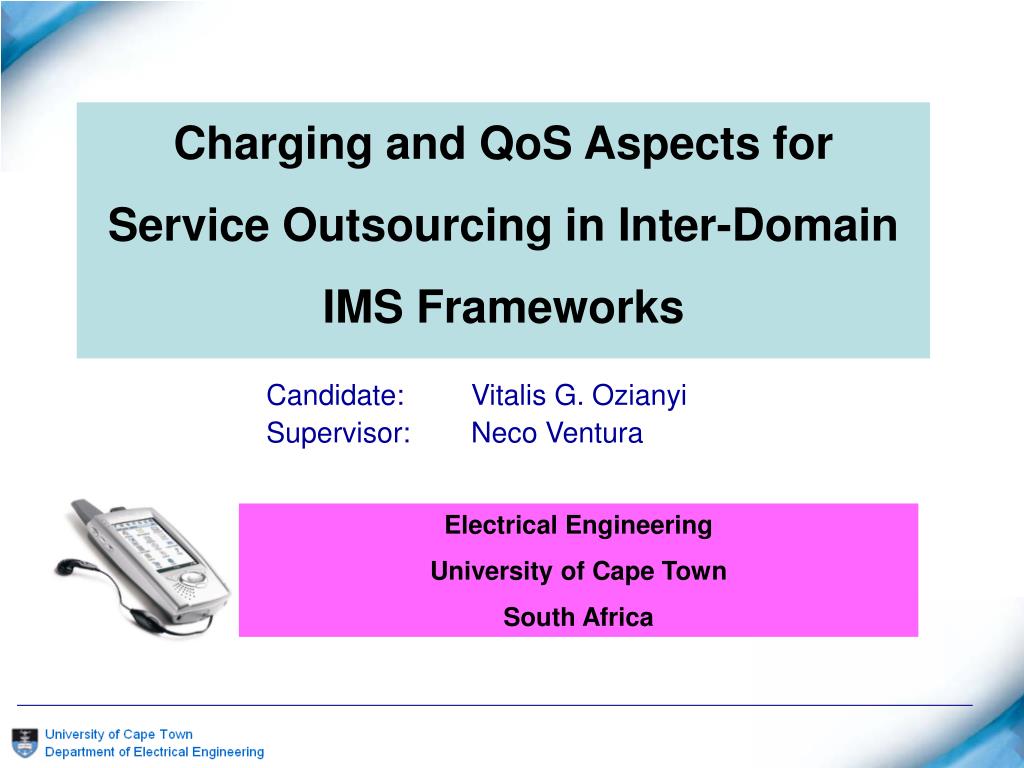 Charging and QoS Aspects for Service Outsourcing in Inter-Domain IMS Frameworks

Candidate: Vitalis G. Ozianyi
Supervisor: Neco Ventura

Electrical Engineering
University of Cape Town
South Africa

University of Cape Town
Department of Electrical Engineering